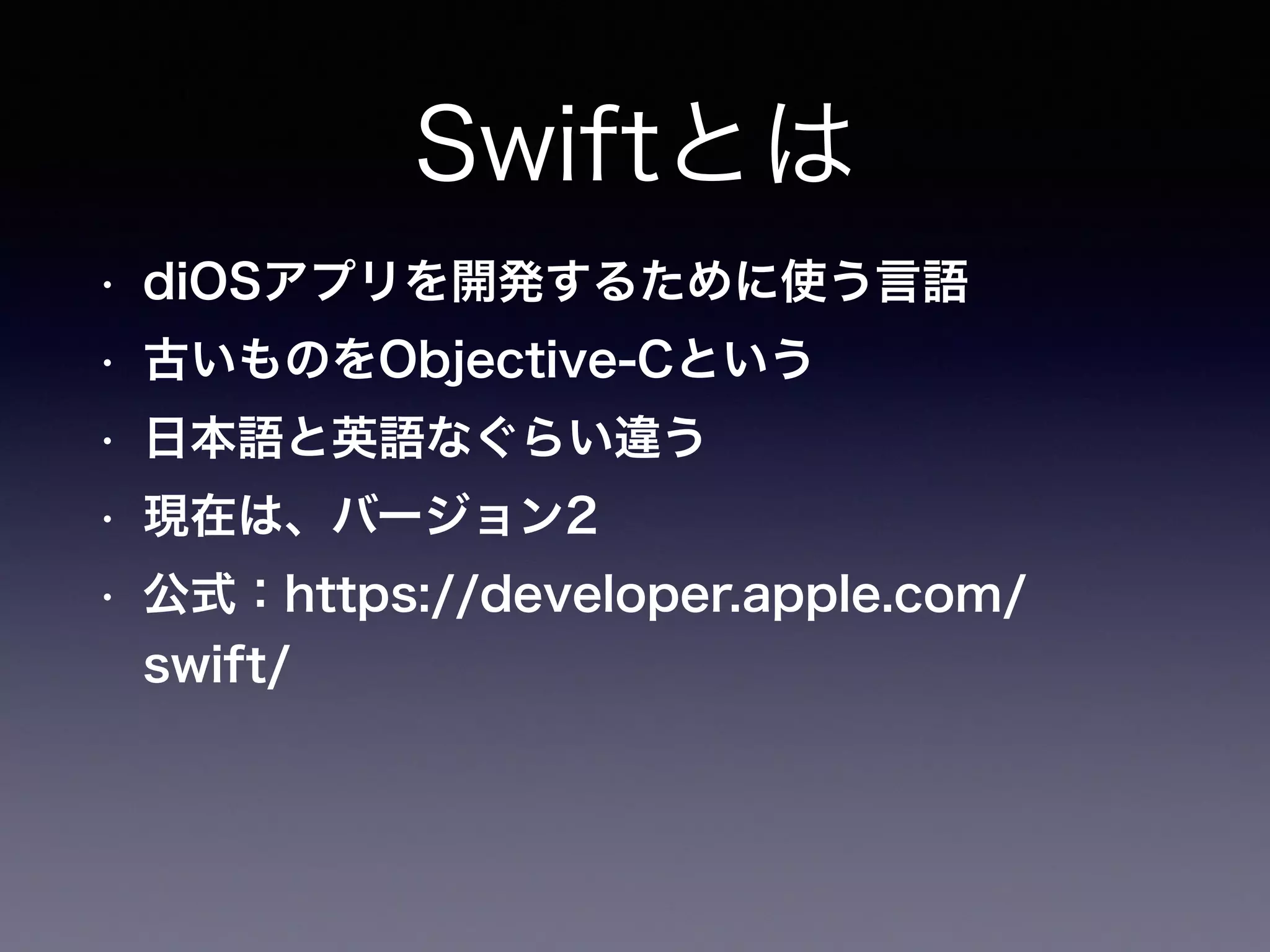 Swiftとは

• diOSアプリを開発するために使う言語
• 古いものをObjective-Cという
• 日本語と英語なぐらい違う
• 現在は、バージョン2
• 公式：https://developer.apple.com/swift/